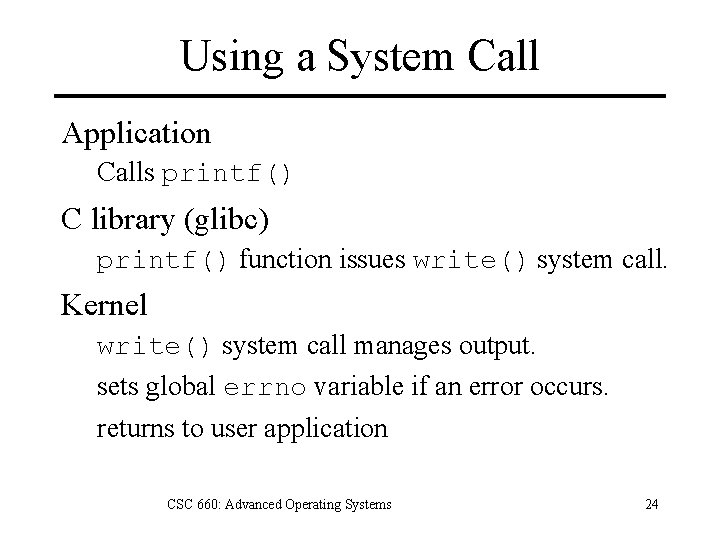 Using a System Call

Application

Calls printf()

C library (glibc)

printf() function issues write() system call.

Kernel

write() system call manages output.

sets global errno variable if an error occurs.

returns to user application

CSC 660: Advanced Operating Systems

24